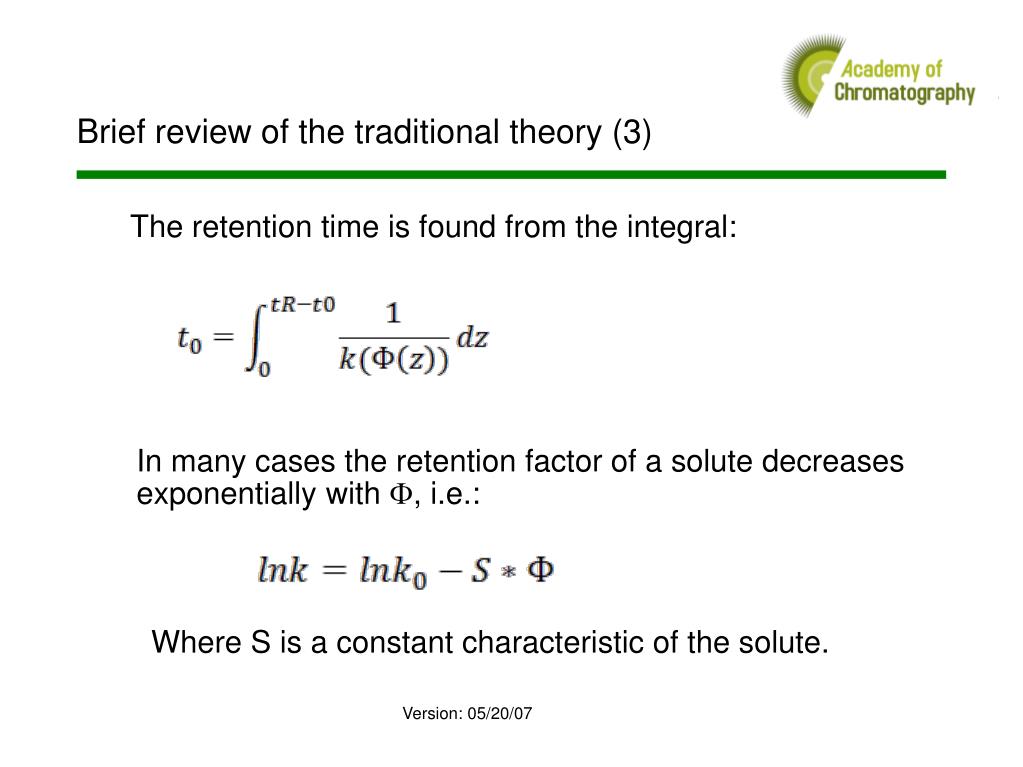 Academy of Chromatography

Brief review of the traditional theory (3)

The retention time is found from the integral:

$t_0 = \int_0^{tR-t0} \frac{1}{k(\Phi(z))} dz$

In many cases the retention factor of a solute decreases exponentially with $\Phi$, i.e.:

$lnk = lnk_0 - S * \Phi$

Where S is a constant characteristic of the solute.

Version: 05/20/07